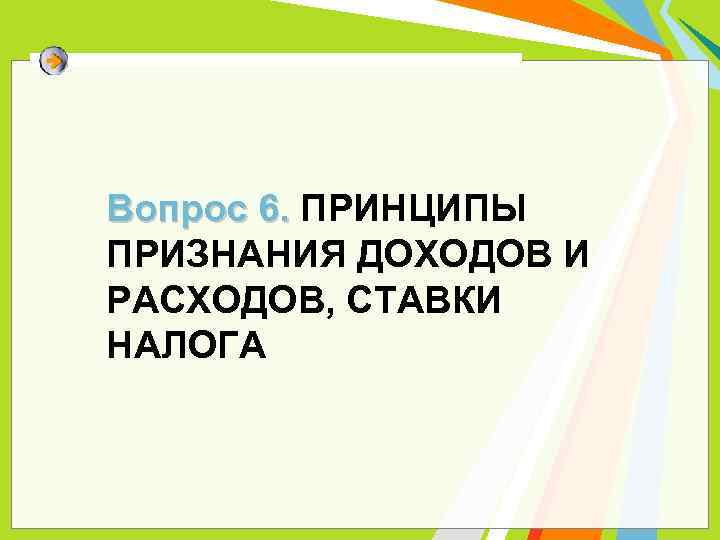 Вопрос 6. ПРИНЦИПЫ ПРИЗНАНИЯ ДОХОДОВ И РАСХОДОВ, СТАВКИ НАЛОГА